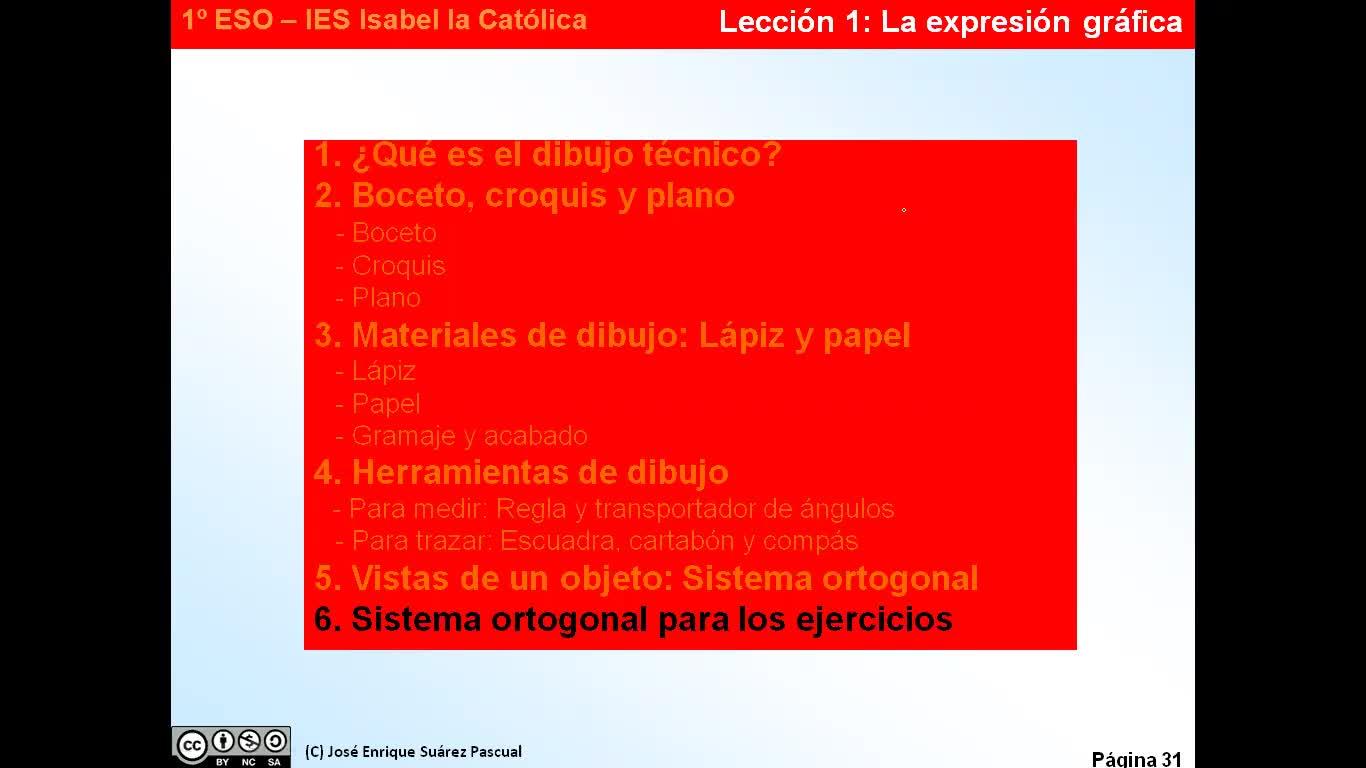 1º ESO – IES Isabel la Católica

Lección 1: La expresión gráfica

1. ¿Qué es el dibujo técnico?
2. Boceto, croquis y plano
- Boceto
- Croquis
- Plano
3. Materiales de dibujo: Lápiz y papel
- Lápiz
- Papel
- Gramaje y acabado
4. Herramientas de dibujo
- Para medir: Regla y transportador de ángulos
- Para trazar: Escuadra, cartabón y compás
5. Vistas de un objeto: Sistema ortogonal
6. Sistema ortogonal para los ejercicios

BY NC SA

(C) José Enrique Suárez Pascual

Página 31